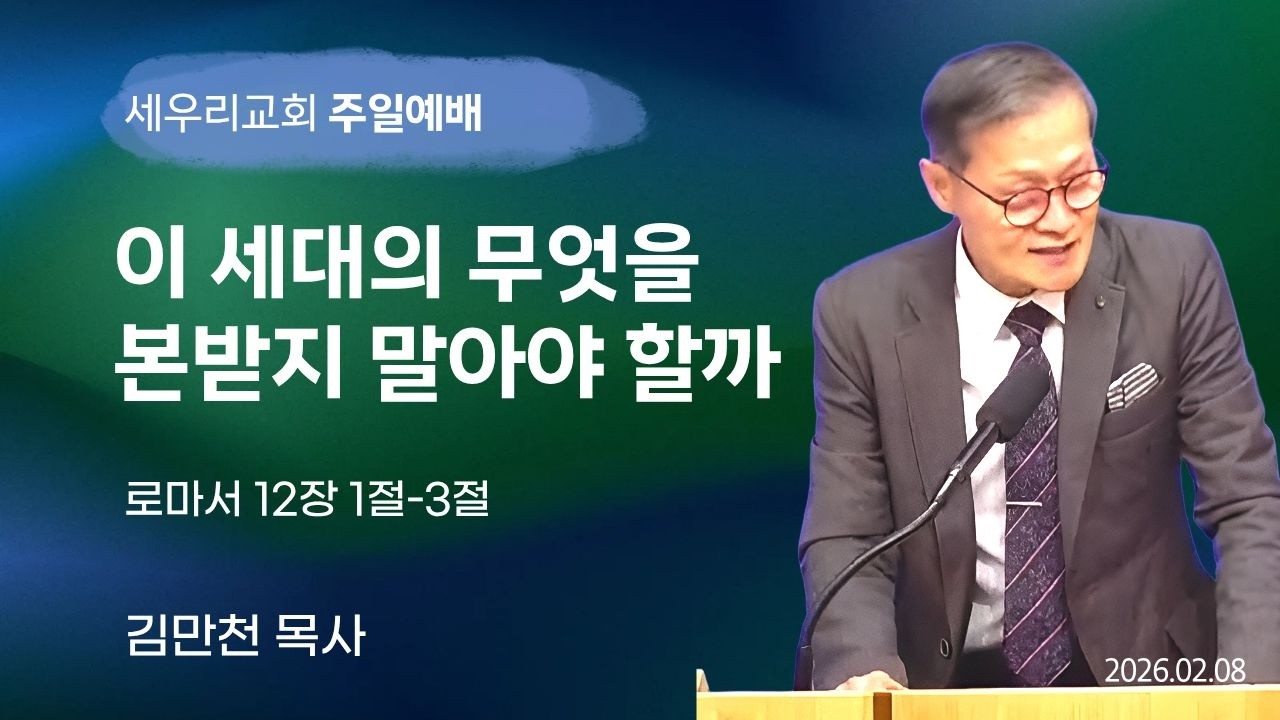 세우리교회 주일예배

이 세대의 무엇을 본받지 말아야 할까

로마서 12장 1절-3절

김만천 목사

2026.02.08